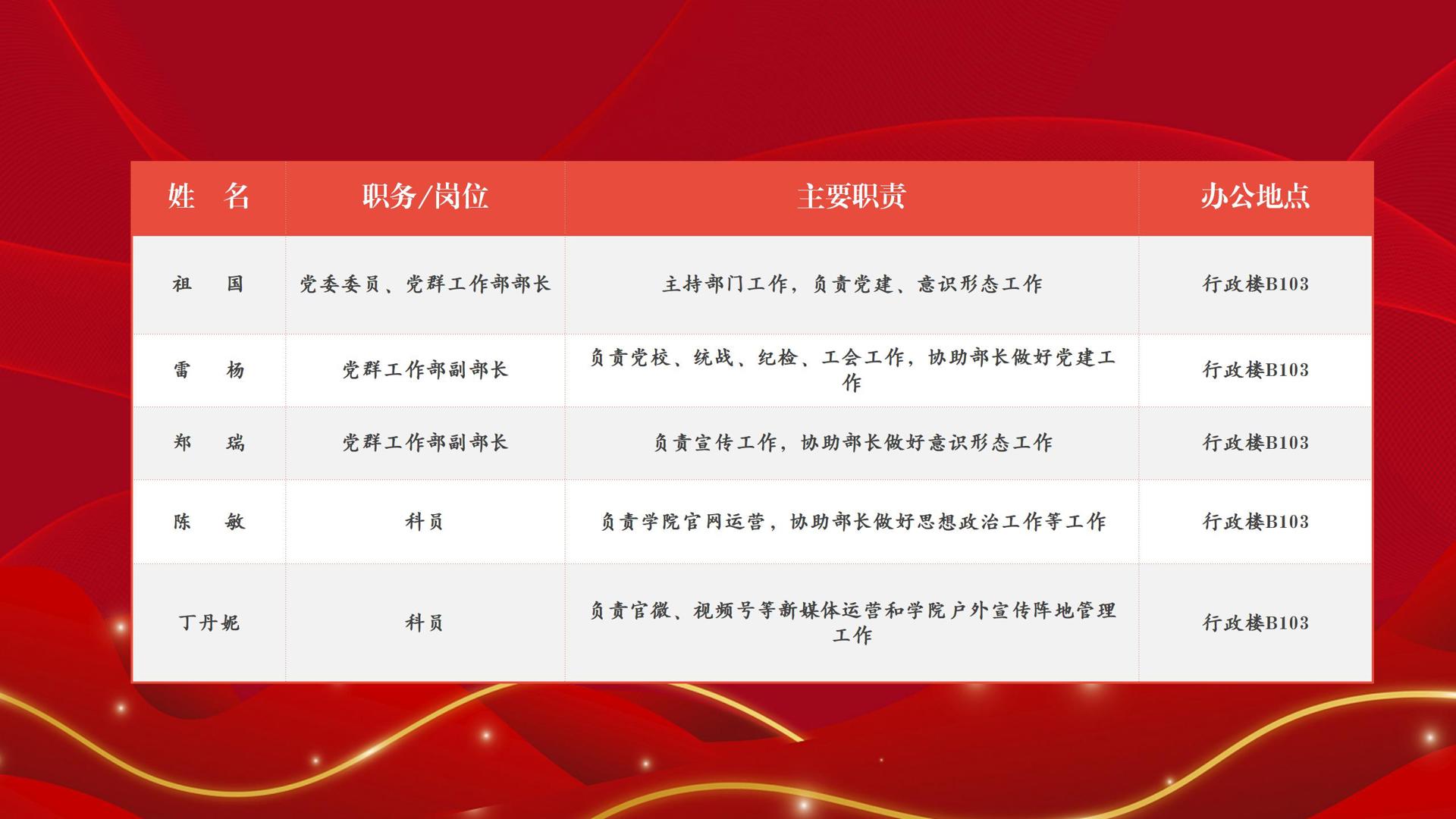 | 姓　名 | 职务/岗位 | 主要职责 | 办公地点 |
|---|---|---|---|
| 祖　国 | 党委委员、党群工作部部长 | 主持部门工作，负责党建、意识形态工作 | 行政楼B103 |
| 雷　杨 | 党群工作部副部长 | 负责党校、统战、纪检、工会工作，协助部长做好党建工作 | 行政楼B103 |
| 郑　瑞 | 党群工作部副部长 | 负责宣传工作，协助部长做好意识形态工作 | 行政楼B103 |
| 陈　敏 | 科员 | 负责学院官网运营，协助部长做好思想政治工作等工作 | 行政楼B103 |
| 丁丹妮 | 科员 | 负责官微、视频号等新媒体运营和学院户外宣传阵地管理工作 | 行政楼B103 |